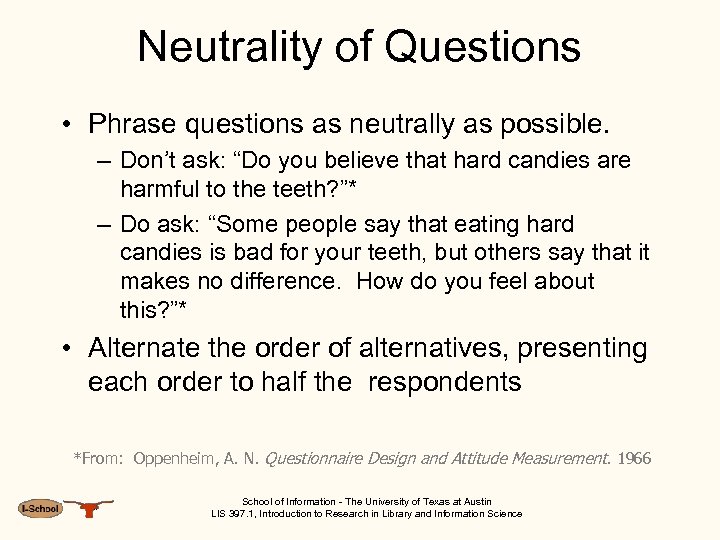 Neutrality of Questions

• Phrase questions as neutrally as possible.

– Don't ask: "Do you believe that hard candies are harmful to the teeth?"*

– Do ask: "Some people say that eating hard candies is bad for your teeth, but others say that it makes no difference. How do you feel about this?"*

• Alternate the order of alternatives, presenting each order to half the respondents

*From: Oppenheim, A. N. Questionnaire Design and Attitude Measurement. 1966

I-School

School of Information - The University of Texas at Austin
LIS 397.1, Introduction to Research in Library and Information Science